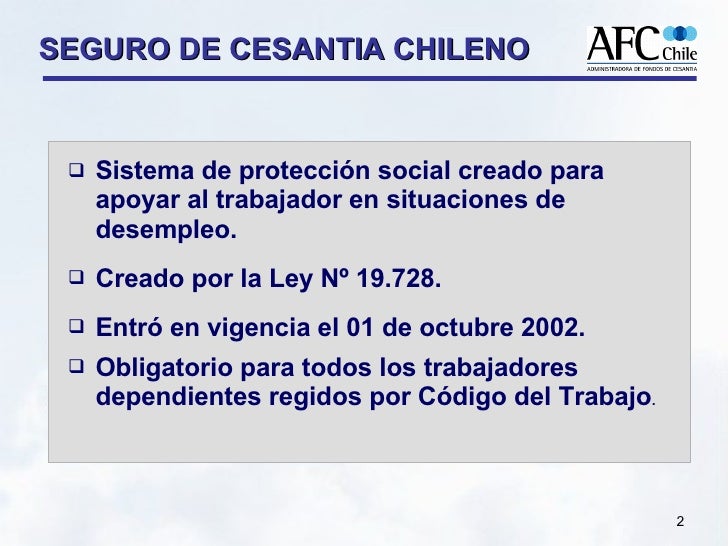 SEGURO DE CESANTIA CHILENO

AFC Chile
ADMINISTRADORA DE FONDOS DE CESANTIA

❑ Sistema de protección social creado para apoyar al trabajador en situaciones de desempleo.

❑ Creado por la Ley Nº 19.728.

❑ Entró en vigencia el 01 de octubre 2002.

❑ Obligatorio para todos los trabajadores dependientes regidos por Código del Trabajo.

2